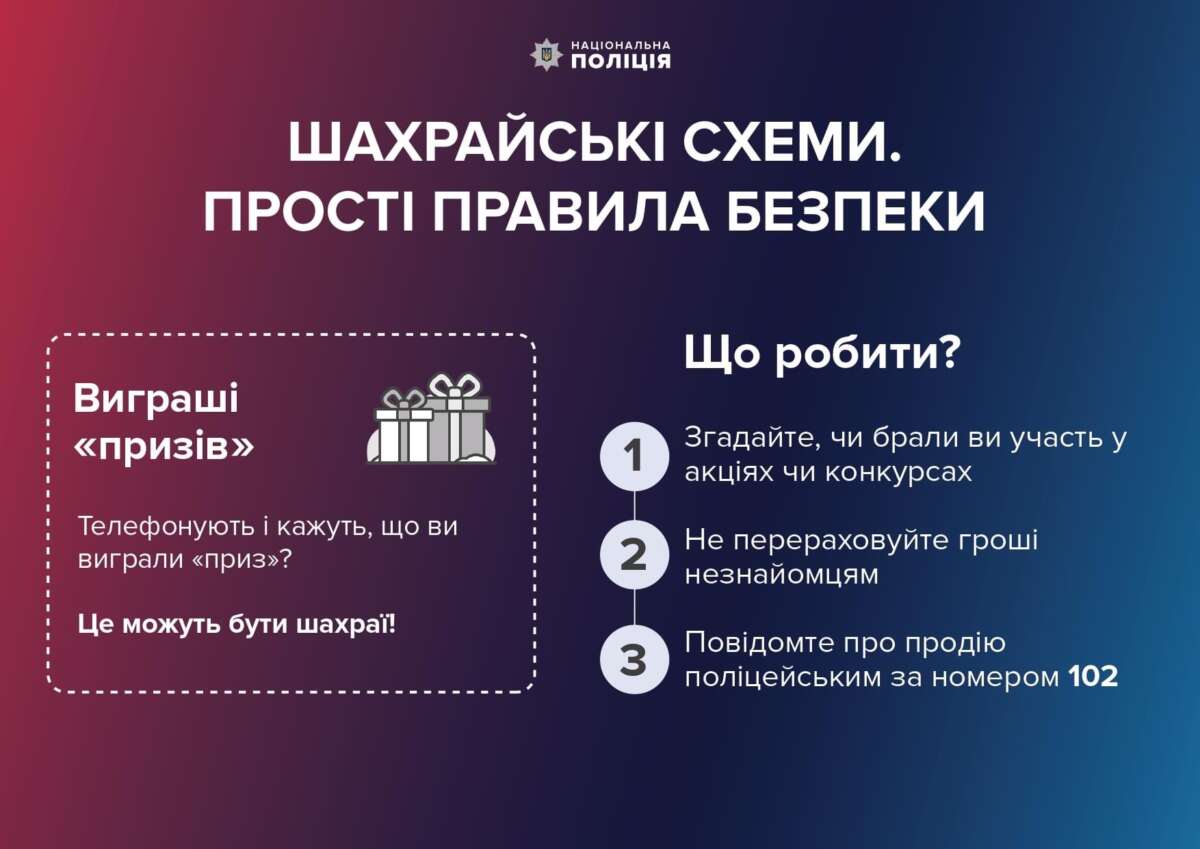 НАЦІОНАЛЬНА ПОЛІЦІЯ

ШАХРАЙСЬКІ СХЕМИ. ПРОСТІ ПРАВИЛА БЕЗПЕКИ

Виграші «призів»

Телефонують і кажуть, що ви виграли «приз»?

Це можуть бути шахраї!

Що робити?

1 Згадайте, чи брали ви участь у акціях чи конкурсах

2 Не перераховуйте гроші незнайомцям

3 Повідомте про продію поліцейським за номером 102